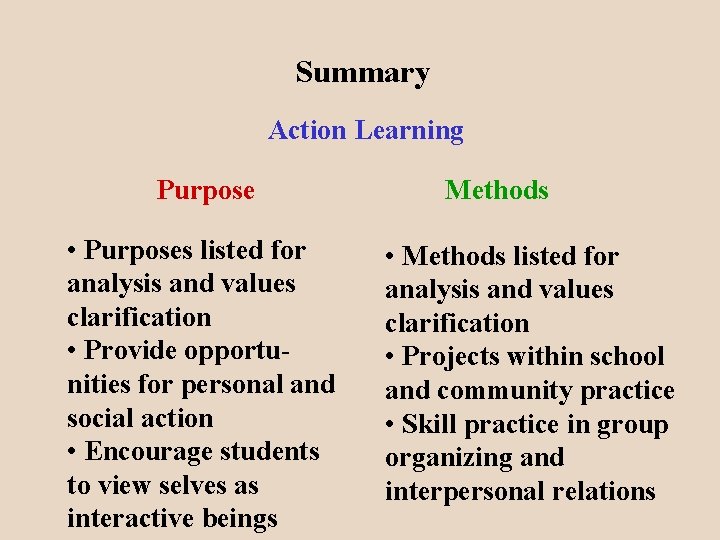 Summary

Action Learning

Purpose

• Purposes listed for analysis and values clarification
• Provide opportunities for personal and social action
• Encourage students to view selves as interactive beings

Methods

• Methods listed for analysis and values clarification
• Projects within school and community practice
• Skill practice in group organizing and interpersonal relations